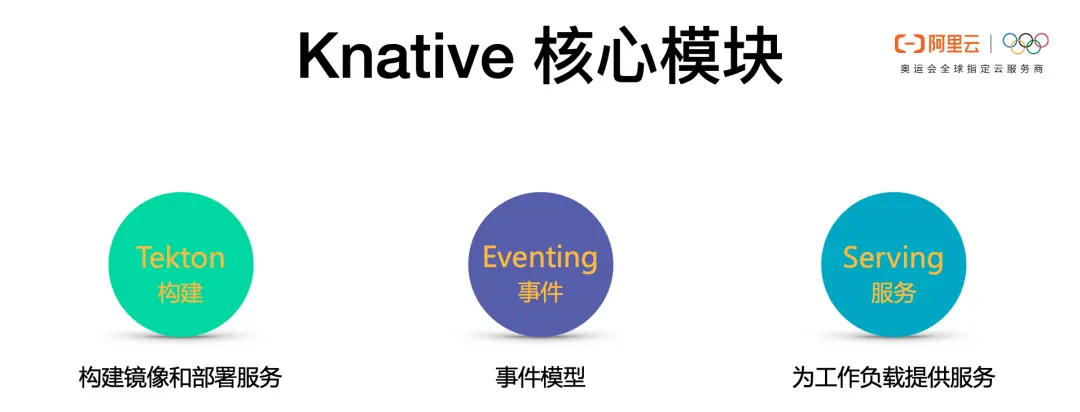 Knative 核心模块

阿里云
奥运会全球指定云服务商

Tekton
构建

构建镜像和部署服务

Eventing
事件

事件模型

Serving
服务

为工作负载提供服务